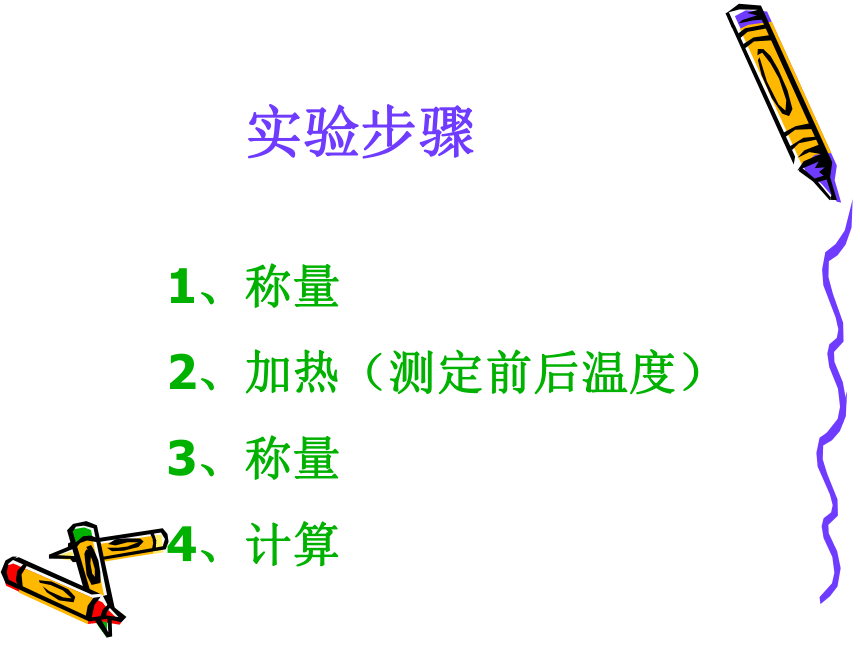 实验步骤

1、称量

2、加热（测定前后温度）

3、称量

4、计算